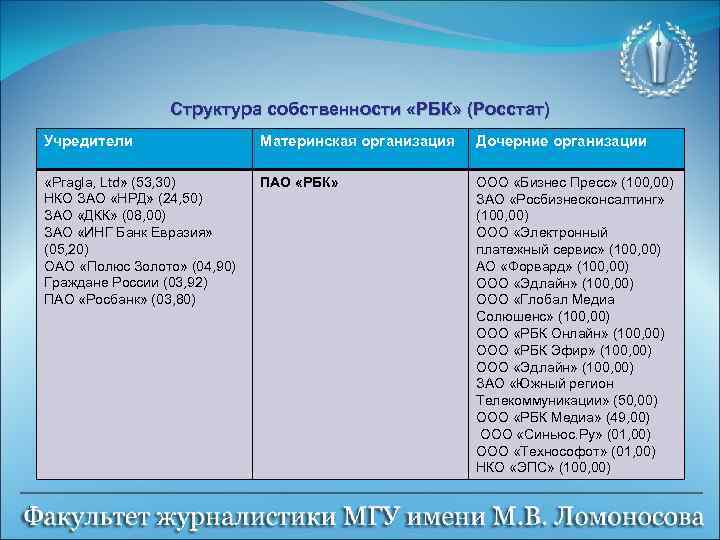 Структура собственности «РБК» (Росстат)

| Учредители | Материнская организация | Дочерние организации |
|---|---|---|
| «Pragla, Ltd» (53,30) НКО ЗАО «НРД» (24,50) ЗАО «ДКК» (08,00) ЗАО «ИНГ Банк Евразия» (05,20) ОАО «Полюс Золото» (04,90) Граждане России (03,92) ПАО «Росбанк» (03,80) | ПАО «РБК» | ООО «Бизнес Пресс» (100,00) ЗАО «Росбизнесконсалтинг» (100,00) ООО «Электронный платежный сервис» (100,00) АО «Форвард» (100,00) ООО «Эдлайн» (100,00) ООО «Глобал Медиа Солюшенс» (100,00) ООО «РБК Онлайн» (100,00) ООО «РБК Эфир» (100,00) ООО «Эдлайн» (100,00) ЗАО «Южный регион Телекоммуникации» (50,00) ООО «РБК Медиа» (49,00) ООО «Синьюс.Ру» (01,00) ООО «Технософот» (01,00) НКО «ЭПС» (100,00) |

Факультет журналистики МГУ имени М.В. Ломоносова